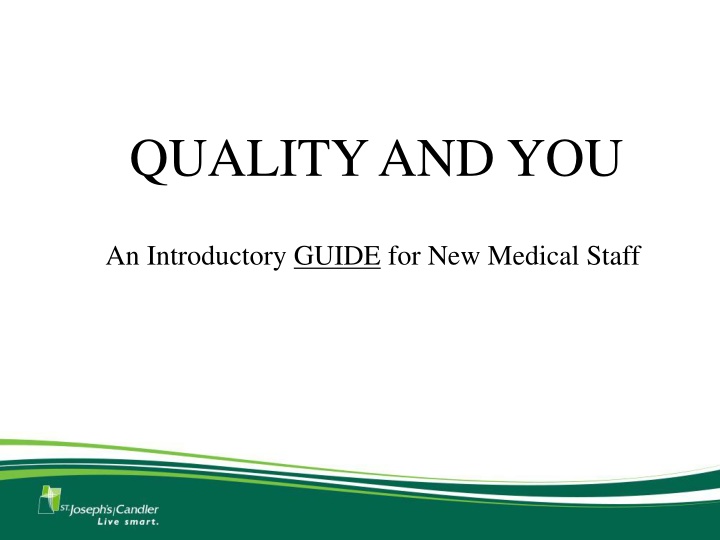 QUALITY AND YOU

An Introductory GUIDE for New Medical Staff

ST. Joseph's|Candler
Live smart.